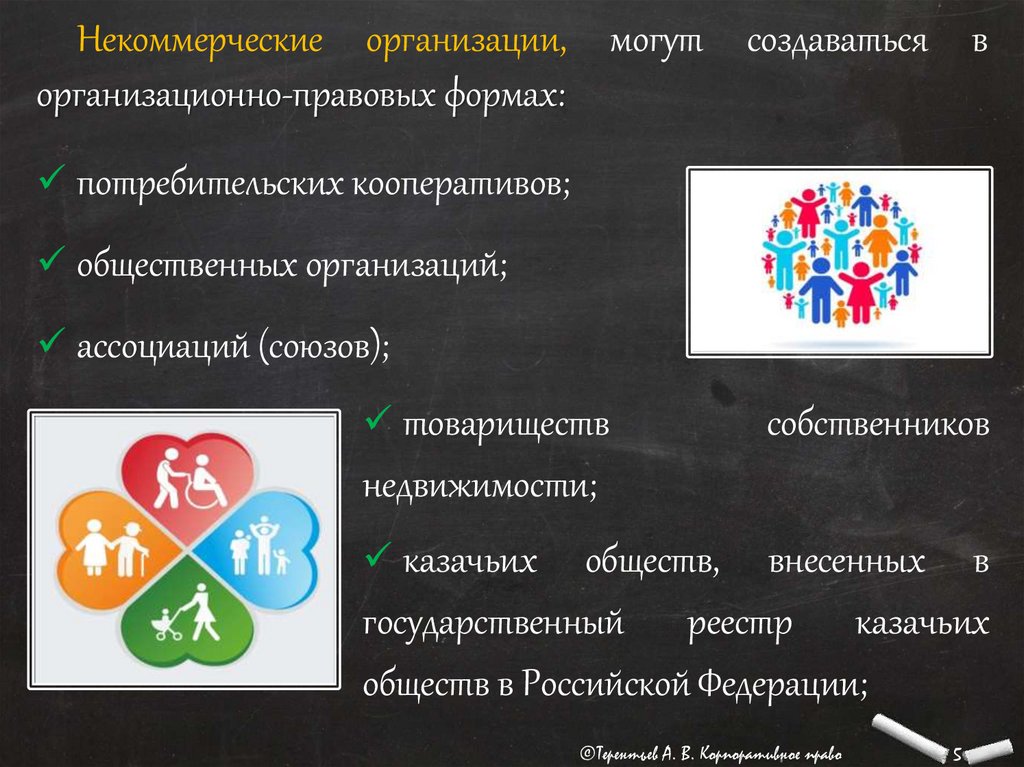 Некоммерческие организации, могут создаваться в организационно-правовых формах:

✓ потребительских кооперативов;

✓ общественных организаций;

✓ ассоциаций (союзов);

✓ товариществ собственников недвижимости;

✓ казачьих обществ, внесенных в государственный реестр казачьих обществ в Российской Федерации;

©Терентьев А. В. Корпоративное право

5